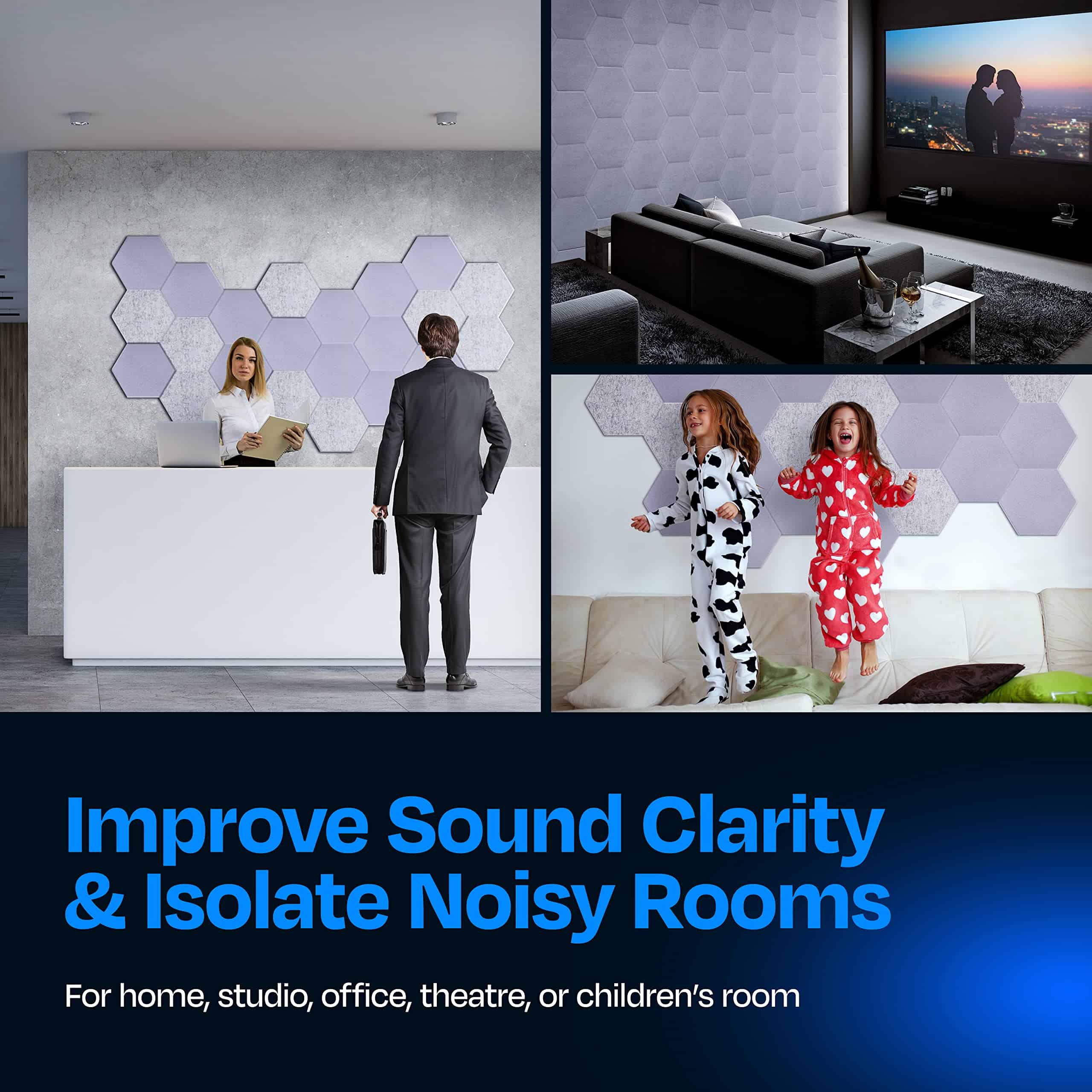 Improve Sound Clarity & Isolate Noisy Rooms

For home, studio, office, theatre, or children's room